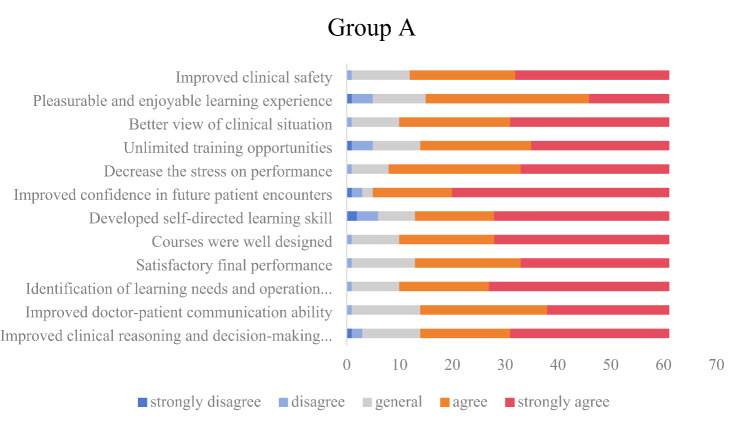 Group A

Improved clinical safety
Pleasurable and enjoyable learning experience
Better view of clinical situation
Unlimited training opportunities
Decrease the stress on performance
Improved confidence in future patient encounters
Developed self-directed learning skill
Courses were well designed
Satisfactory final performance
Identification of learning needs and operation...
Improved doctor-patient communication ability
Improved clinical reasoning and decision-making...

0 10 20 30 40 50 60 70

strongly disagree disagree general agree strongly agree